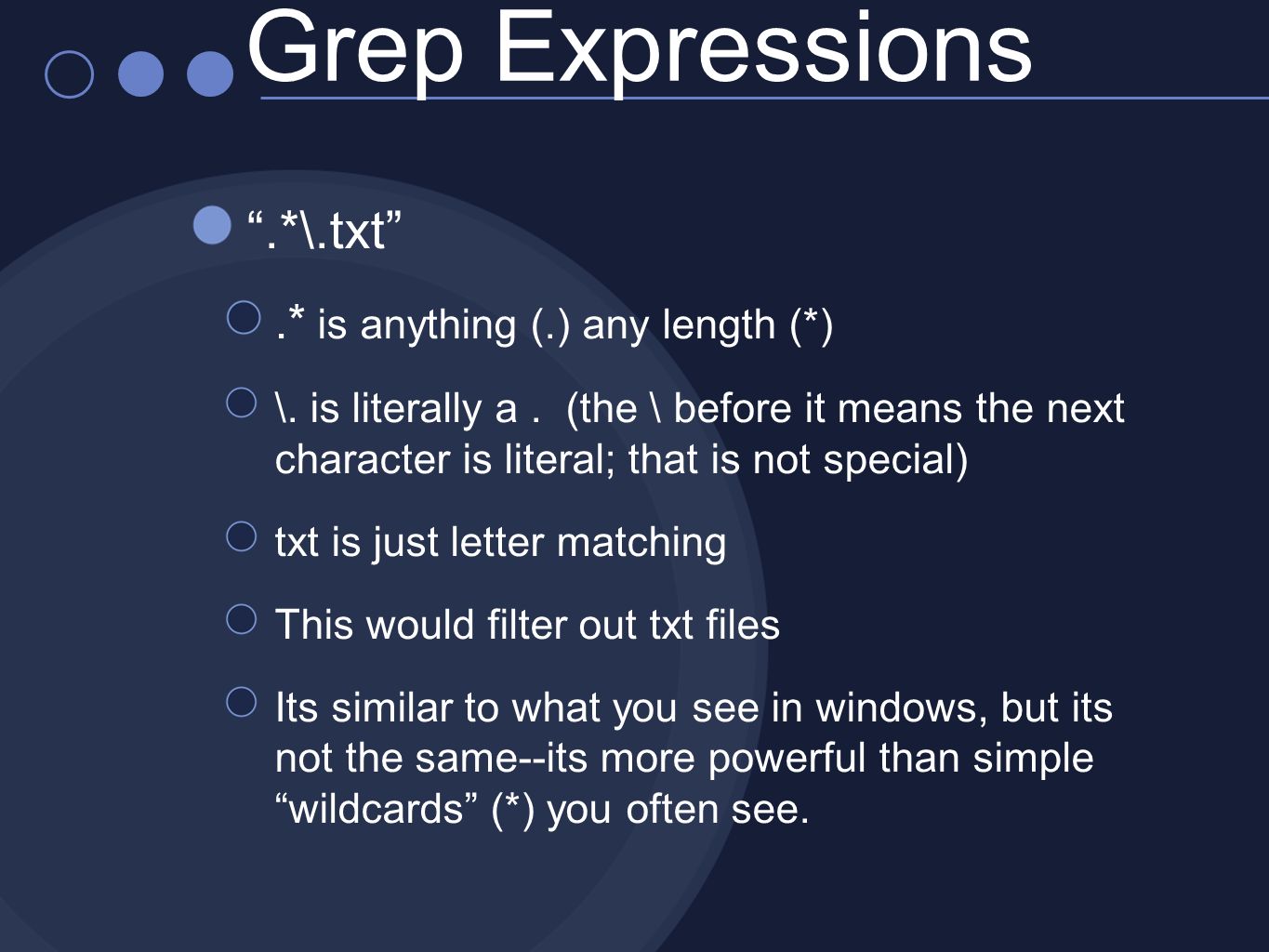 Grep Expressions

“.*\.txt”

.* is anything (.) any length (*)

\. is literally a .  (the \ before it means the next character is literal; that is not special)

txt is just letter matching

This would filter out txt files

Its similar to what you see in windows, but its not the same--its more powerful than simple “wildcards” (*) you often see.